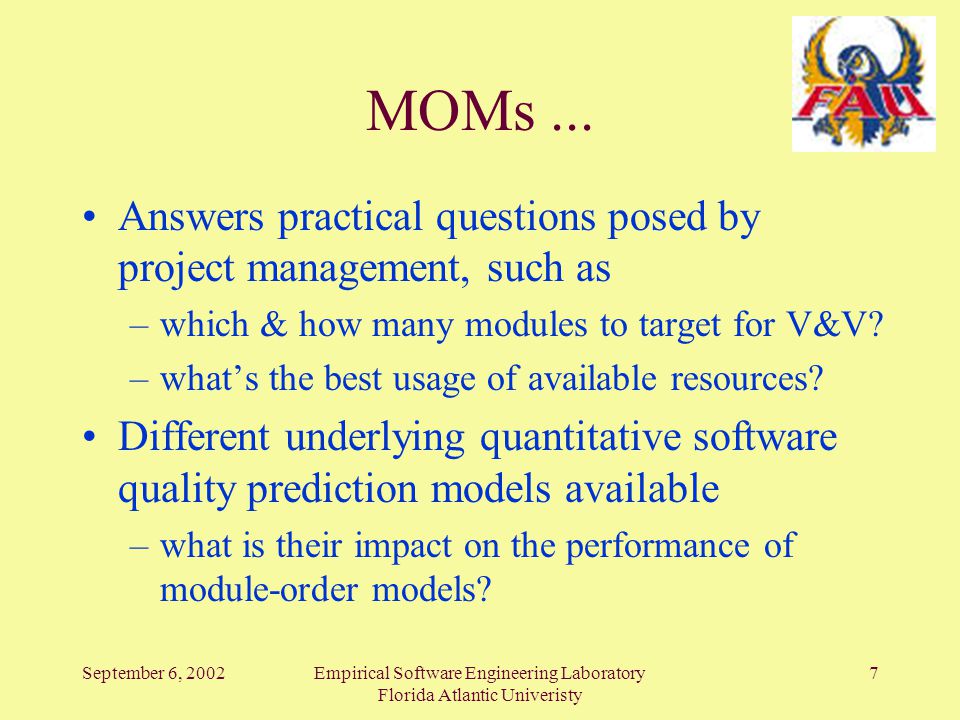 FAU

MOMs ...

• Answers practical questions posed by project management, such as
– which & how many modules to target for V&V?
– what's the best usage of available resources?

• Different underlying quantitative software quality prediction models available
– what is their impact on the performance of module-order models?

September 6, 2002

Empirical Software Engineering Laboratory
Florida Atlantic Univeristy

7